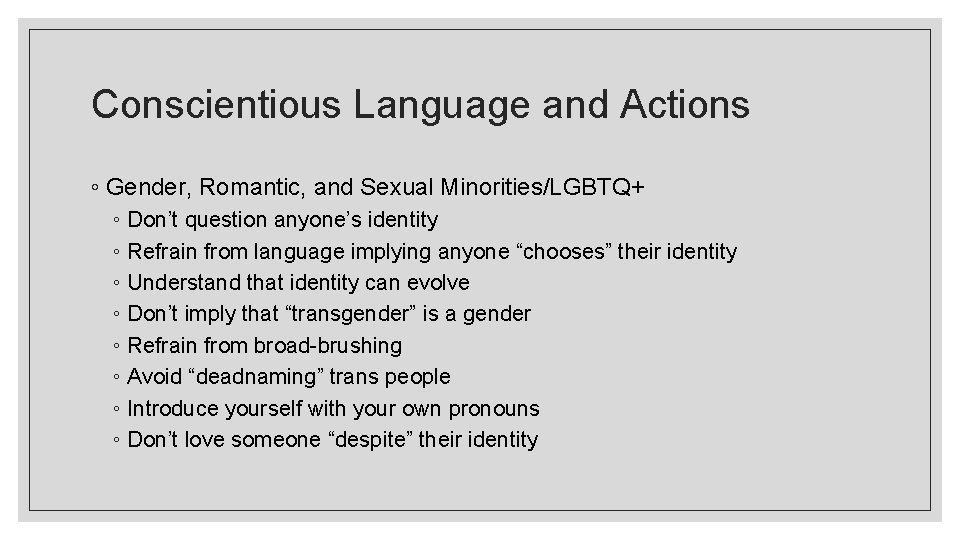 Conscientious Language and Actions

◦ Gender, Romantic, and Sexual Minorities/LGBTQ+
◦ Don’t question anyone’s identity
◦ Refrain from language implying anyone “chooses” their identity
◦ Understand that identity can evolve
◦ Don’t imply that “transgender” is a gender
◦ Refrain from broad-brushing
◦ Avoid “deadnaming” trans people
◦ Introduce yourself with your own pronouns
◦ Don’t love someone “despite” their identity